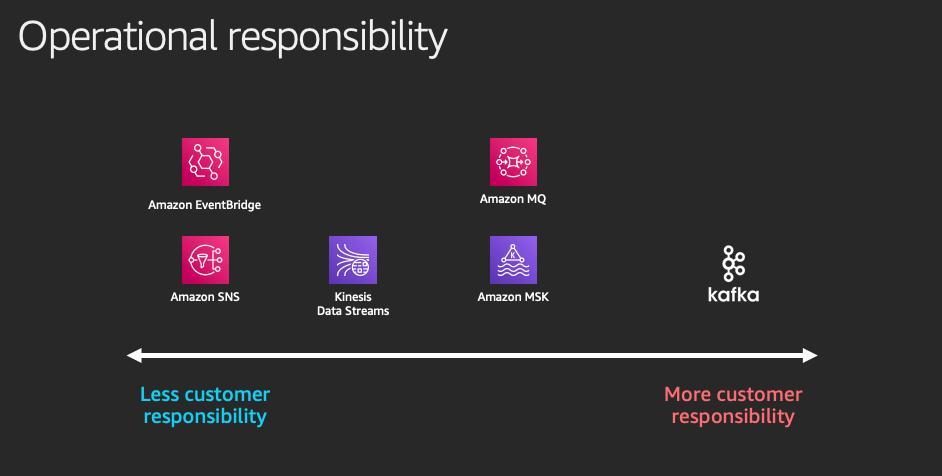 Operational responsibility

Amazon EventBridge

Amazon MQ

Amazon SNS

Kinesis
Data Streams

Amazon MSK

kafka

Less customer responsibility

More customer responsibility